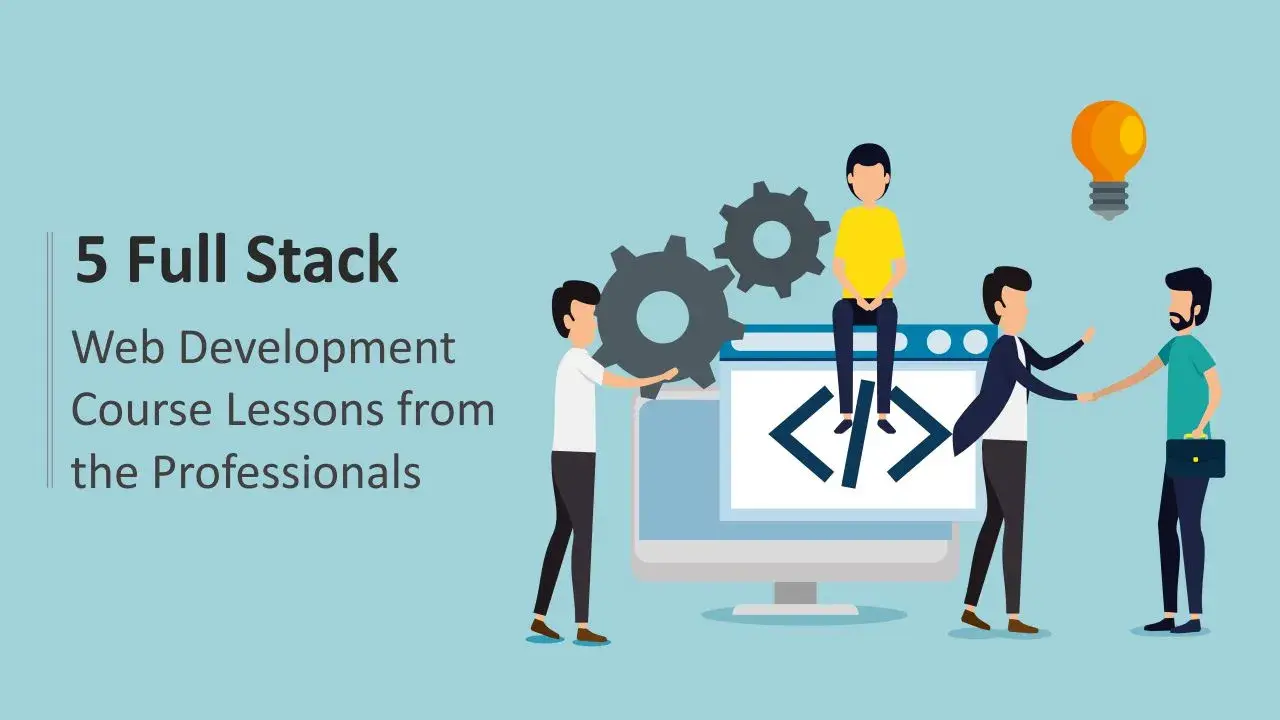 5 Full Stack

Web Development Course Lessons from the Professionals

</>